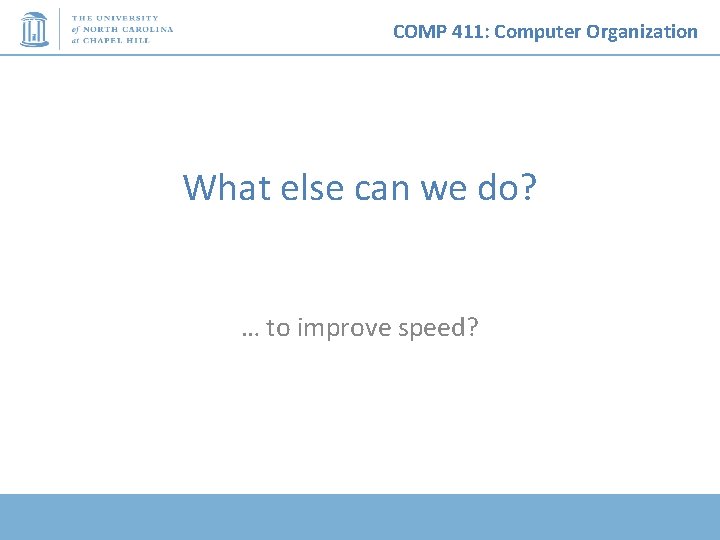 THE UNIVERSITY of NORTH CAROLINA at CHAPEL HILL

COMP 411: Computer Organization

What else can we do?

… to improve speed?